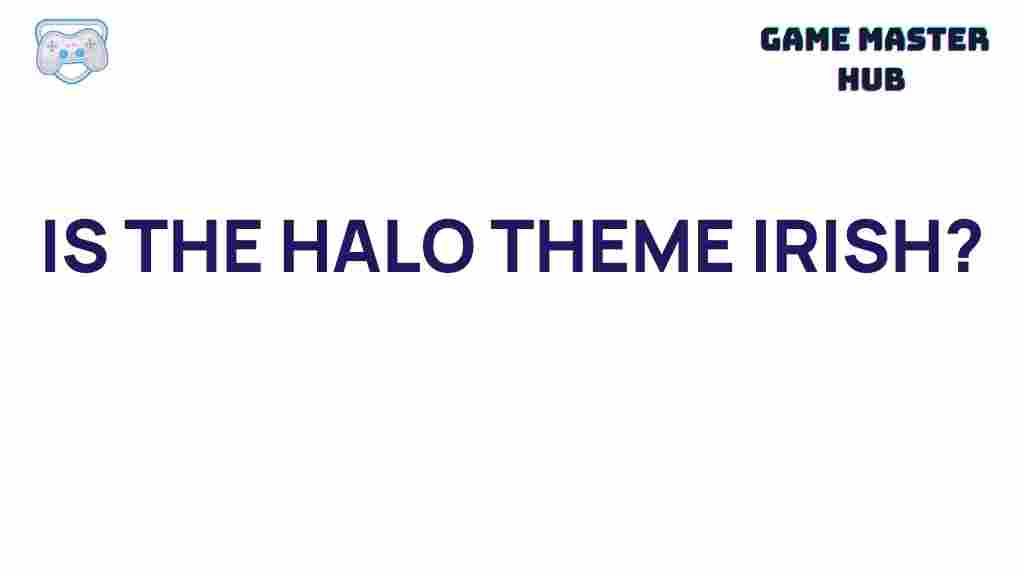 GAME MASTER HUB

IS THE HALO THEME IRISH?